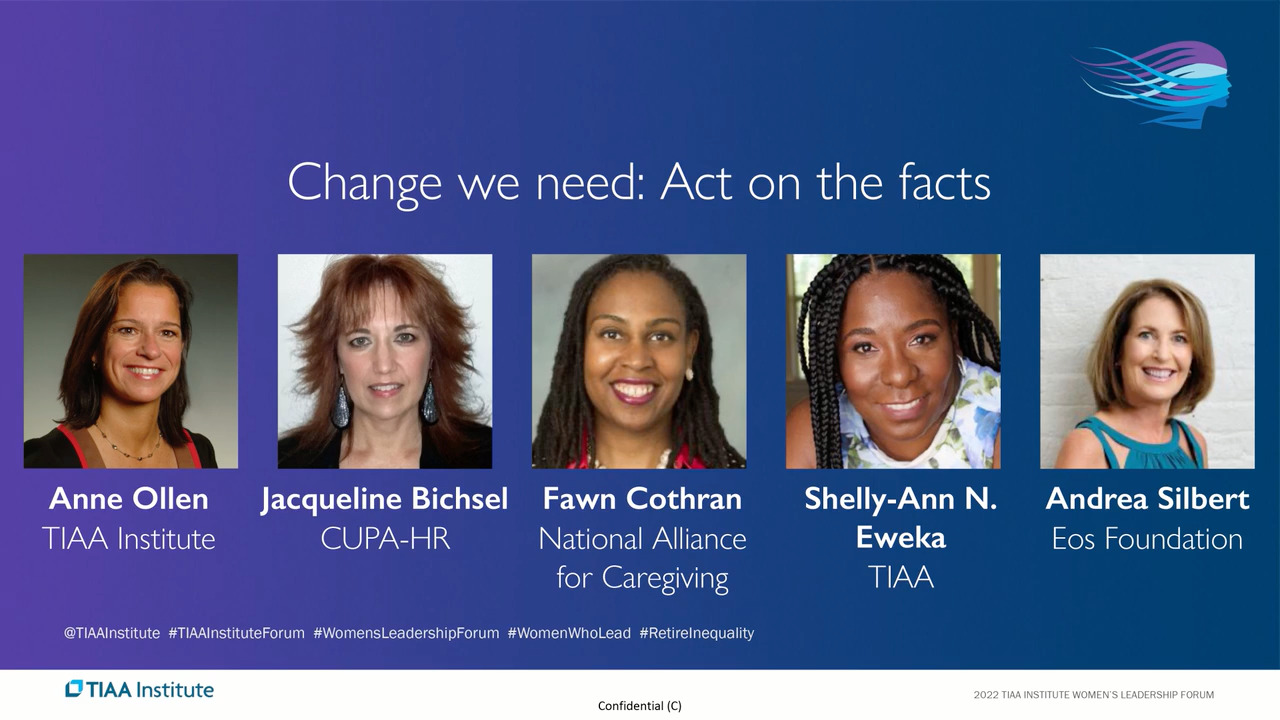 Change we need: Act on the facts

Anne Ollen
TIAA Institute

Jacqueline Bichsel
CUPA-HR

Fawn Cothran
National Alliance for Caregiving

Shelly-Ann N. Eweka
TIAA

Andrea Silbert
Eos Foundation

@TIAAInstitute #TIAAInstituteForum #WomensLeadershipForum #WomenWhoLead #RetireInequality

TIAA Institute

Confidential (C)

2022 TIAA INSTITUTE WOMEN'S LEADERSHIP FORUM